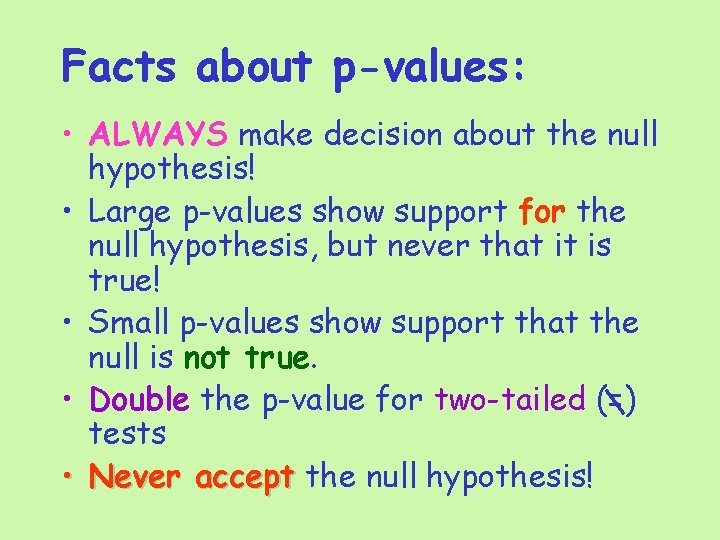 Facts about p-values:

• ALWAYS make decision about the null hypothesis!

• Large p-values show support for the null hypothesis, but never that it is true!

• Small p-values show support that the null is not true.

• Double the p-value for two-tailed ($\neq$) tests

• Never accept the null hypothesis!